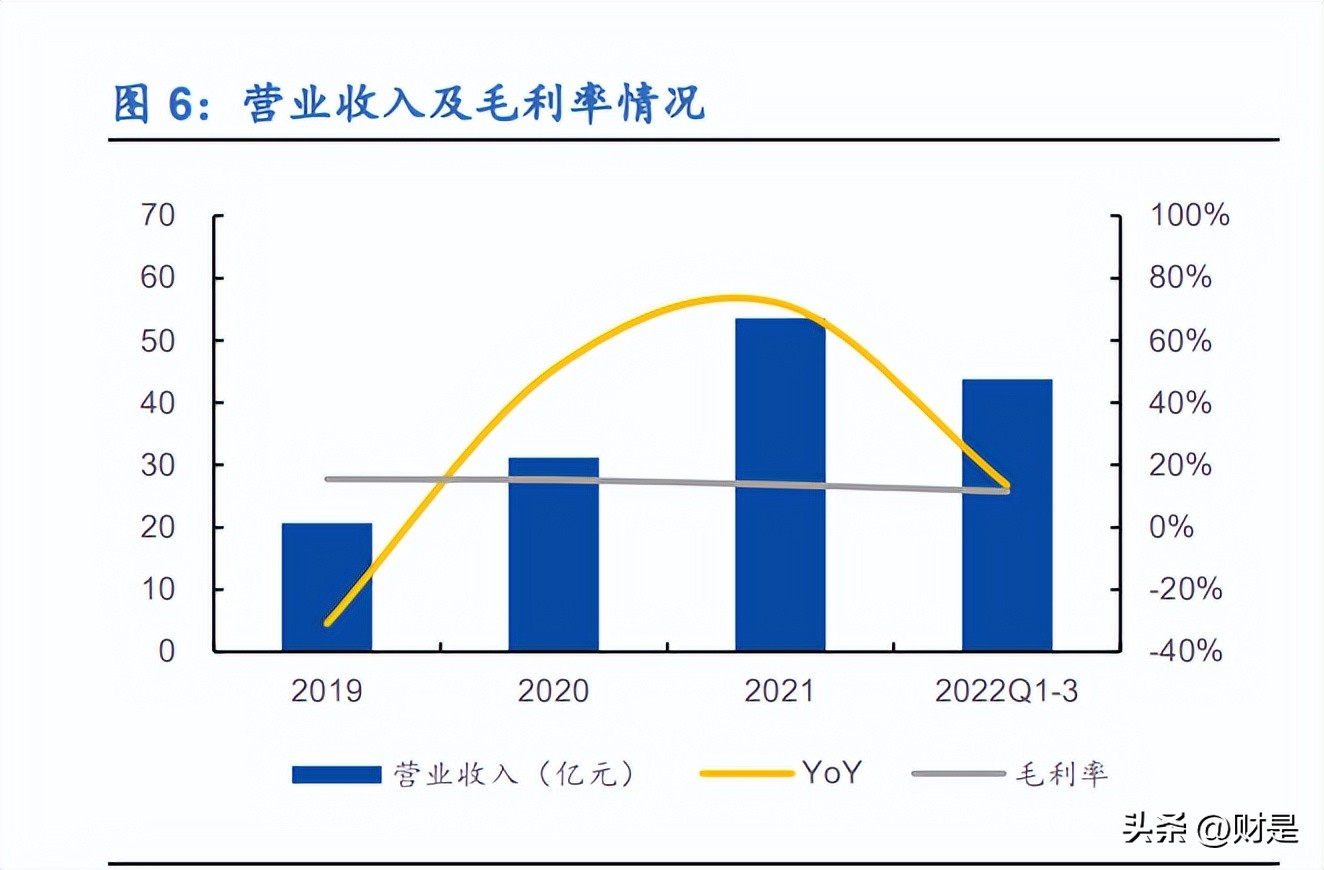 图 6：营业收入及毛利率情况

70
60
50
40
30
20
10
0

100%
80%
60%
40%
20%
0%
-20%
-40%

2019
2020
2021
2022Q1-3

营业收入（亿元） YoY 毛利率

头条 @财是